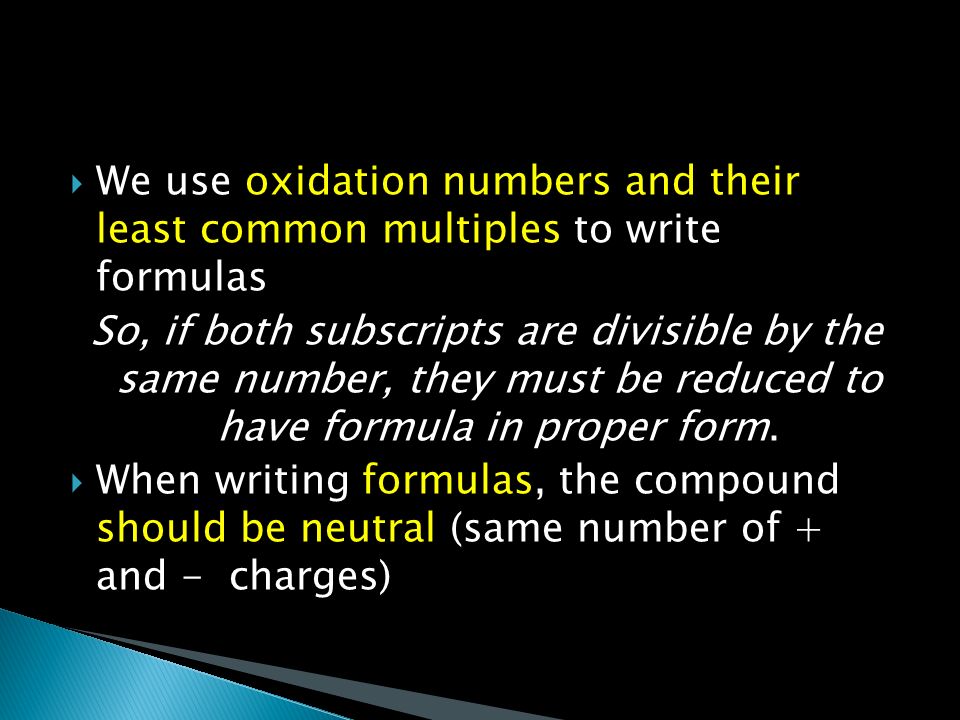 We use oxidation numbers and their least common multiples to write formulas

So, if both subscripts are divisible by the same number, they must be reduced to have formula in proper form.

When writing formulas, the compound should be neutral (same number of + and - charges)